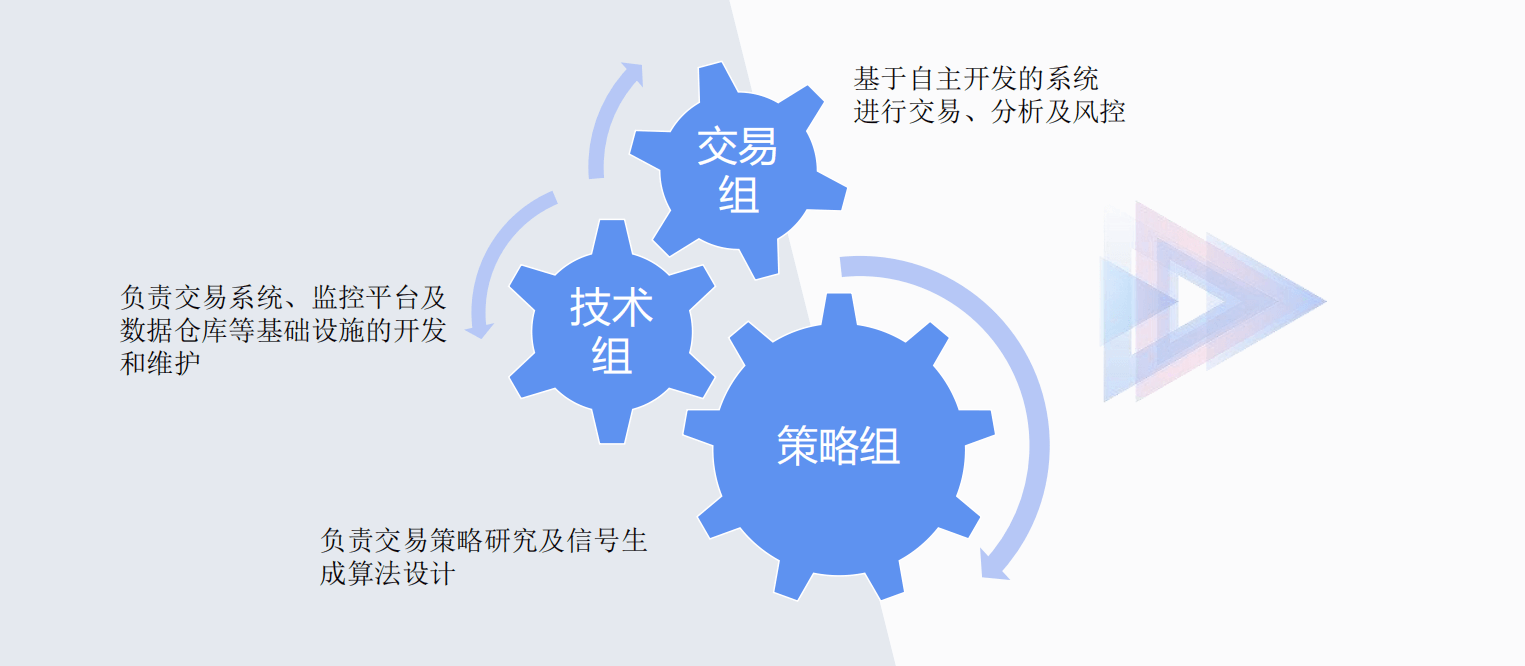 基于自主开发的系统进行交易、分析及风控

交易组

负责交易系统、监控平台及数据仓库等基础设施的开发和维护

技术组

策略组

负责交易策略研究及信号生成算法设计